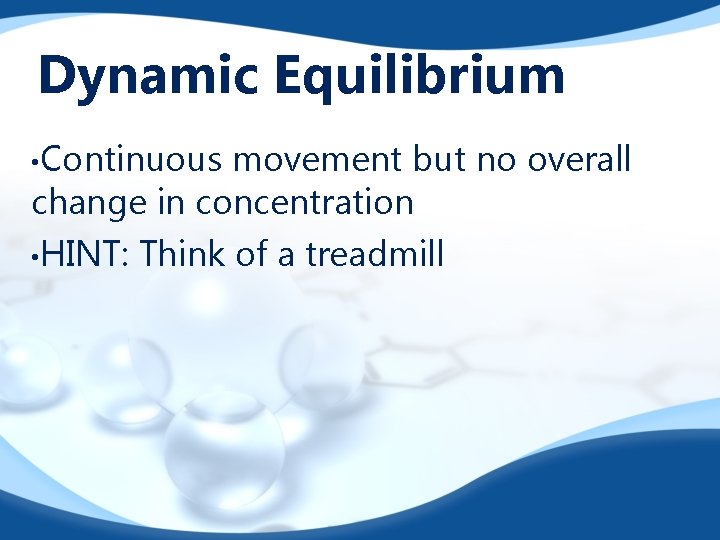 Dynamic Equilibrium

•Continuous movement but no overall change in concentration

•HINT: Think of a treadmill